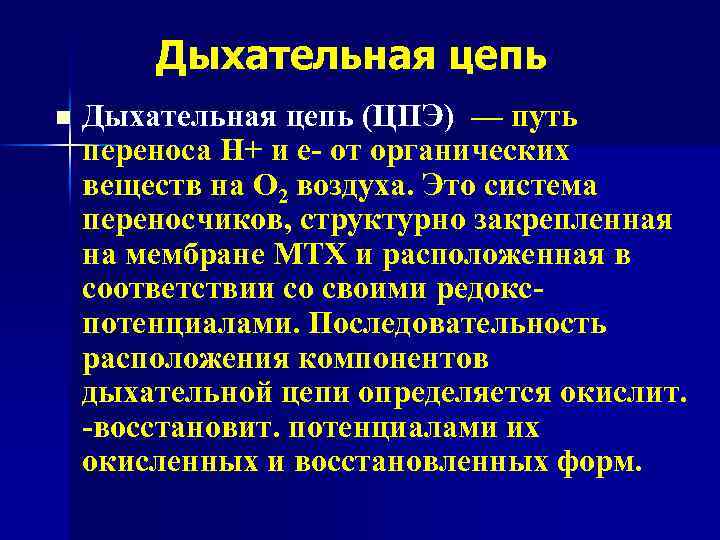 Дыхательная цепь

Дыхательная цепь (ЦПЭ) — путь переноса Н+ и е- от органических веществ на $O_2$ воздуха. Это система переносчиков, структурно закрепленная на мембране МТХ и расположенная в соответствии со своими редокс-потенциалами. Последовательность расположения компонентов дыхательной цепи определяется окислит. -восстановит. потенциалами их окисленных и восстановленных форм.